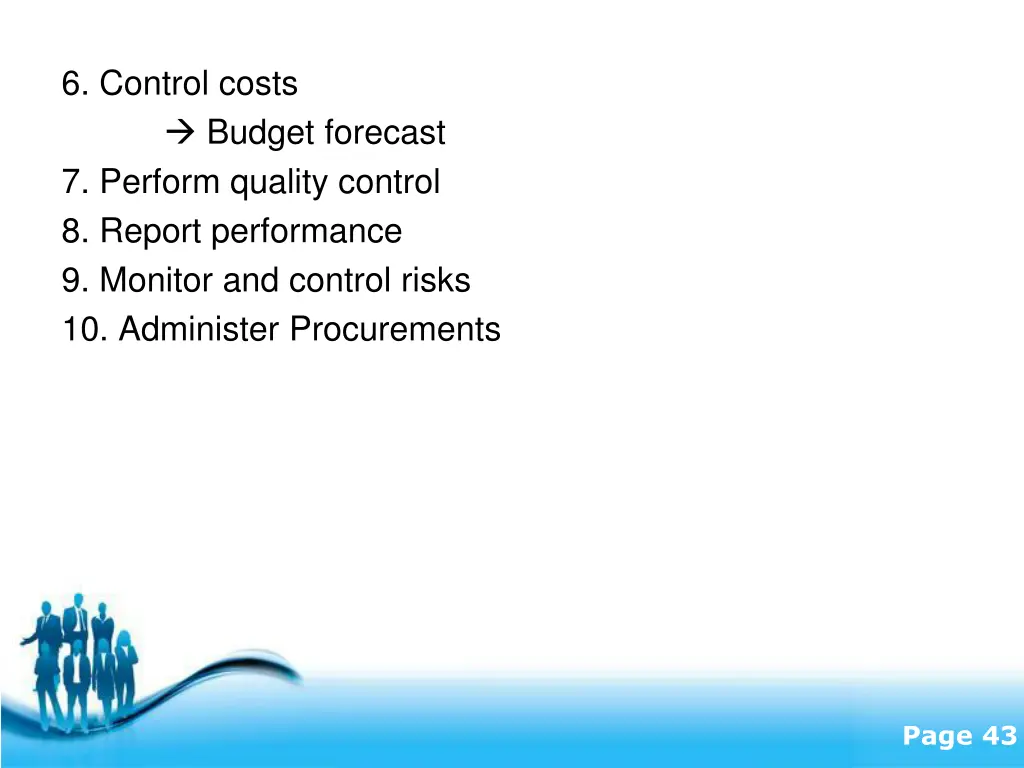 6. Control costs
→ Budget forecast
7. Perform quality control
8. Report performance
9. Monitor and control risks
10. Administer Procurements

Page 43